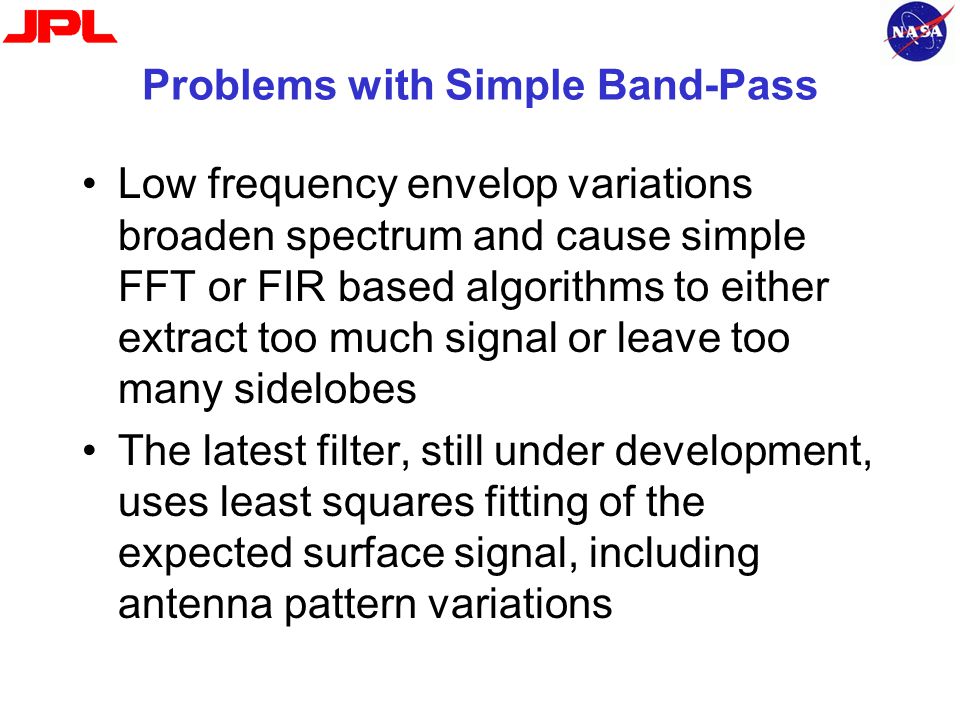 JPL

NASA

Problems with Simple Band-Pass

• Low frequency envelop variations broaden spectrum and cause simple FFT or FIR based algorithms to either extract too much signal or leave too many sidelobes

• The latest filter, still under development, uses least squares fitting of the expected surface signal, including antenna pattern variations